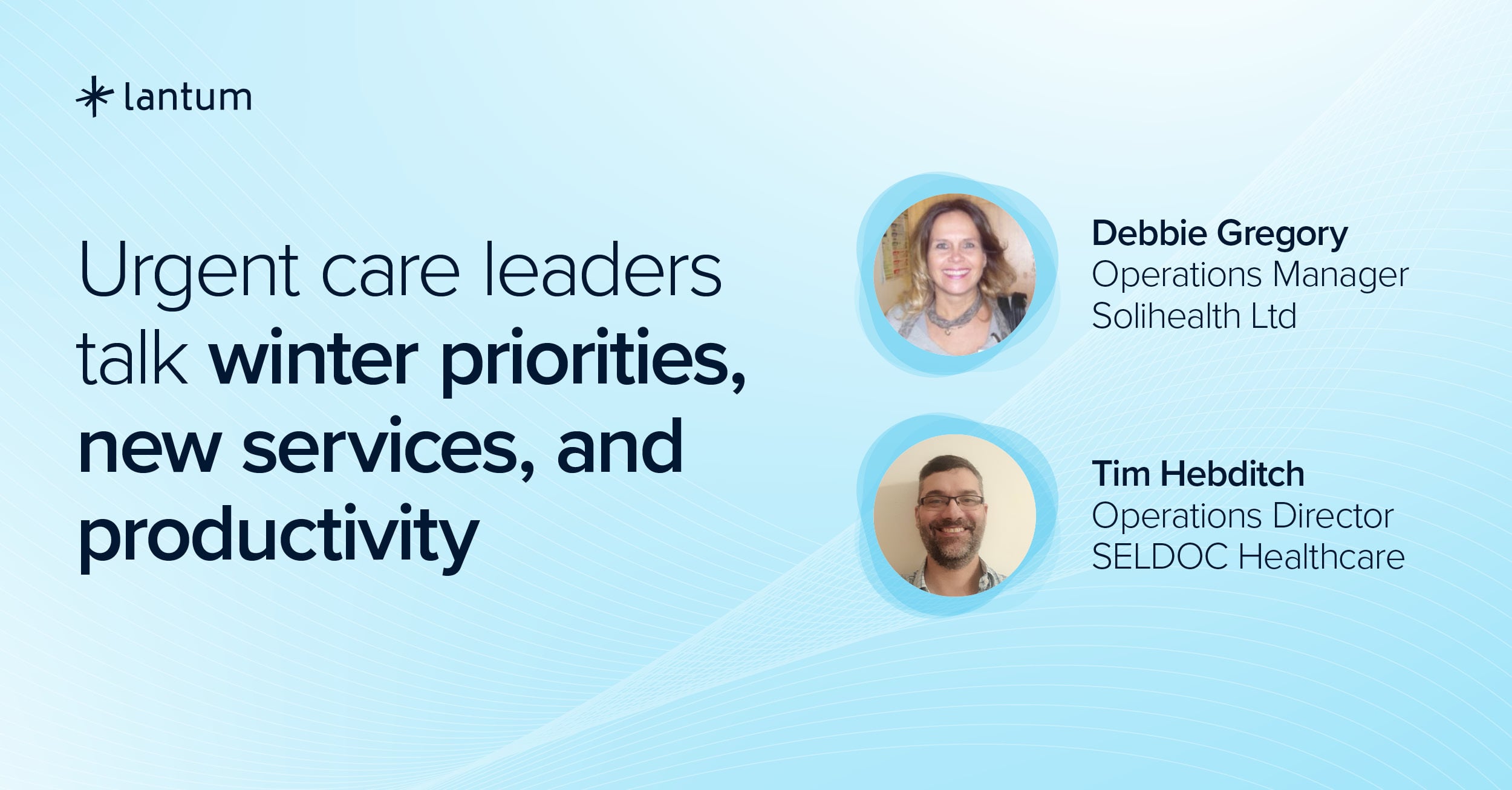 lantum

Urgent care leaders talk winter priorities, new services, and productivity

Debbie Gregory
Operations Manager
Solihealth Ltd

Tim Hebditch
Operations Director
SELDOC Healthcare